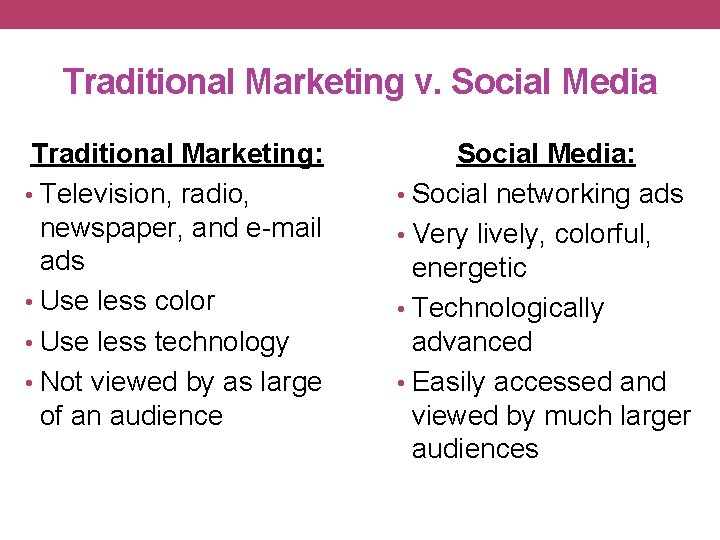 Traditional Marketing v. Social Media

Traditional Marketing:

• Television, radio, newspaper, and e-mail ads
• Use less color
• Use less technology
• Not viewed by as large of an audience

Social Media:

• Social networking ads
• Very lively, colorful, energetic
• Technologically advanced
• Easily accessed and viewed by much larger audiences